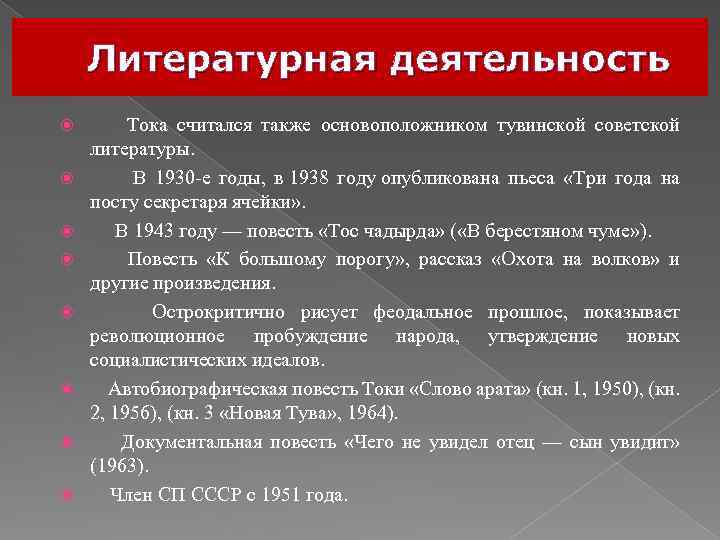 Литературная деятельность

Тока считался также основоположником тувинской советской литературы.

В 1930-е годы, в 1938 году опубликована пьеса «Три года на посту секретаря ячейки».

В 1943 году — повесть «Тос чадырда» («В берестяном чуме»).

Повесть «К большому порогу», рассказ «Охота на волков» и другие произведения.

Острокритично рисует феодальное прошлое, показывает революционное пробуждение народа, утверждение новых социалистических идеалов.

Автобиографическая повесть Токи «Слово арата» (кн. 1, 1950), (кн. 2, 1956), (кн. 3 «Новая Тува», 1964).

Документальная повесть «Чего не увидел отец — сын увидит» (1963).

Член СП СССР с 1951 года.